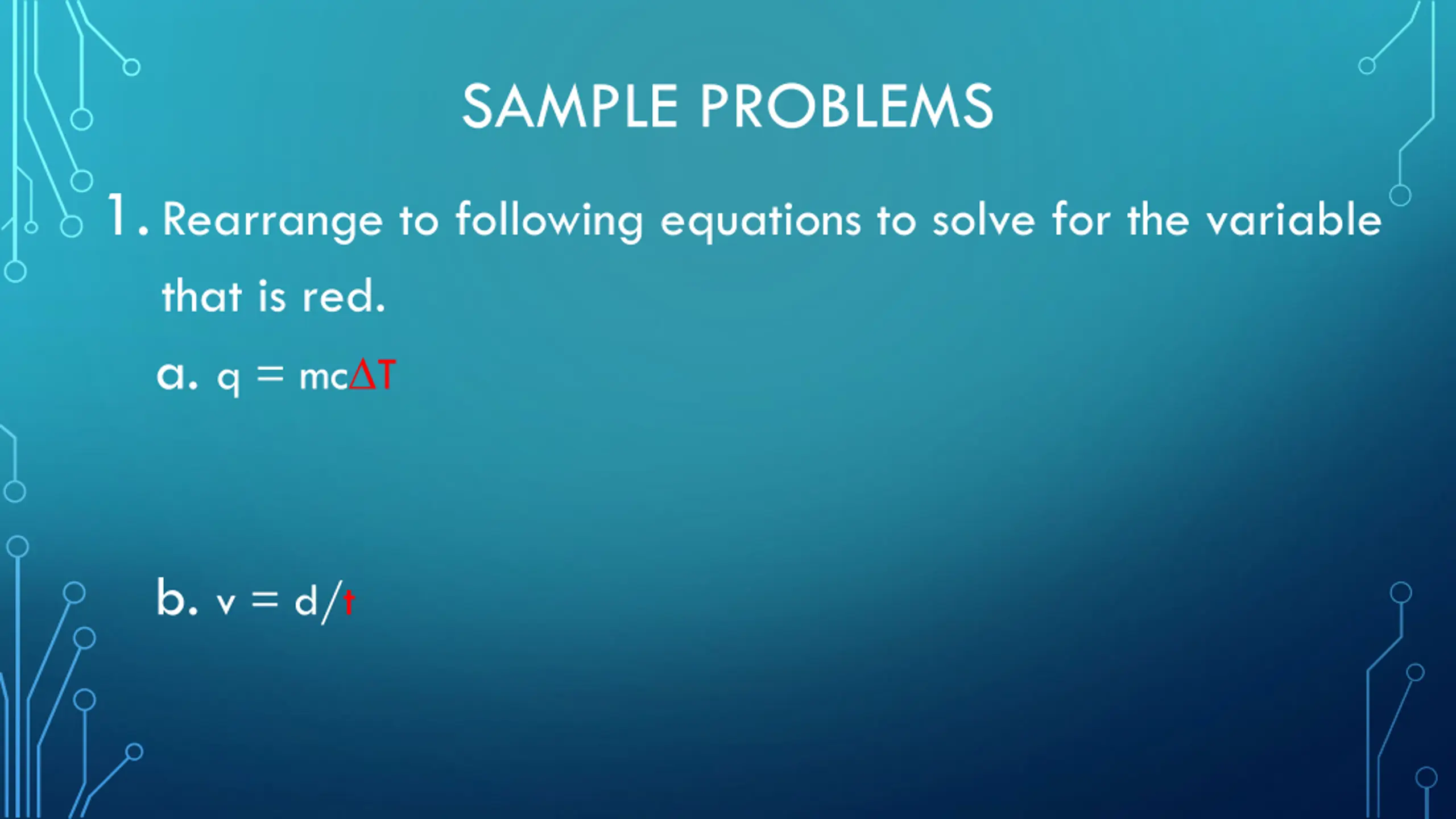 SAMPLE PROBLEMS

1. Rearrange to following equations to solve for the variable that is red.

a. $q = mc\Delta T$

b. $v = d/t$